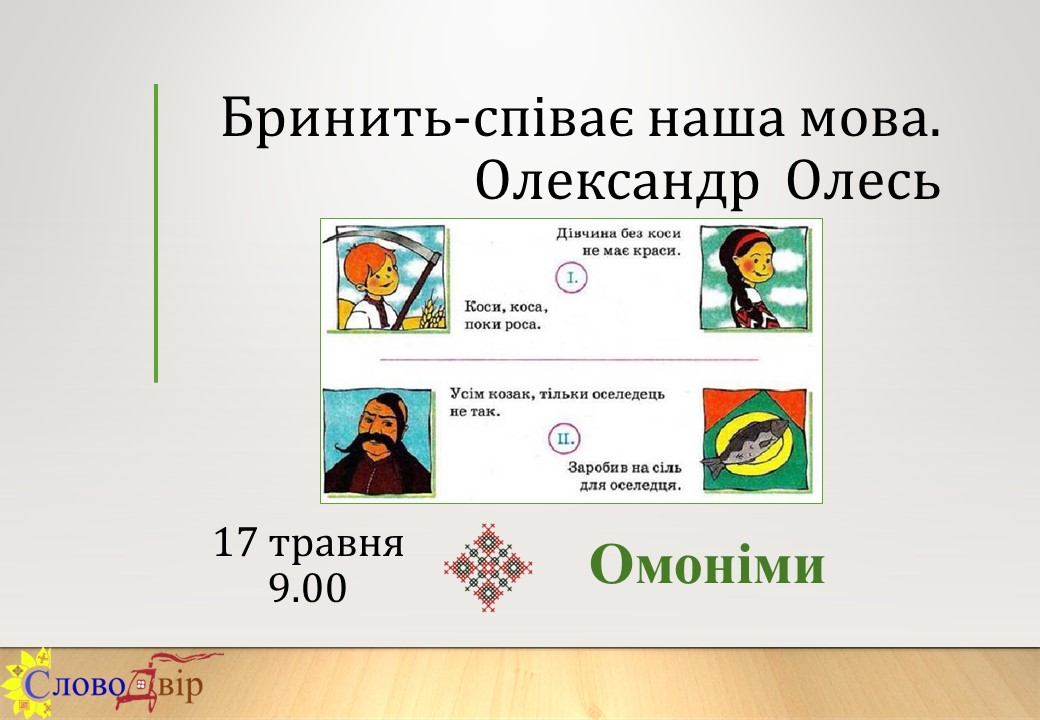 Бринить-співає наша мова.
Олександр Олесь

Дівчина без коси не має краси.

I.

Коси, коса, поки роса.

Усім козак, тільки оселедець не так.

II.

Заробив на сіль для оселедця.

17 травня
9.00

Омоніми

СловоДвір